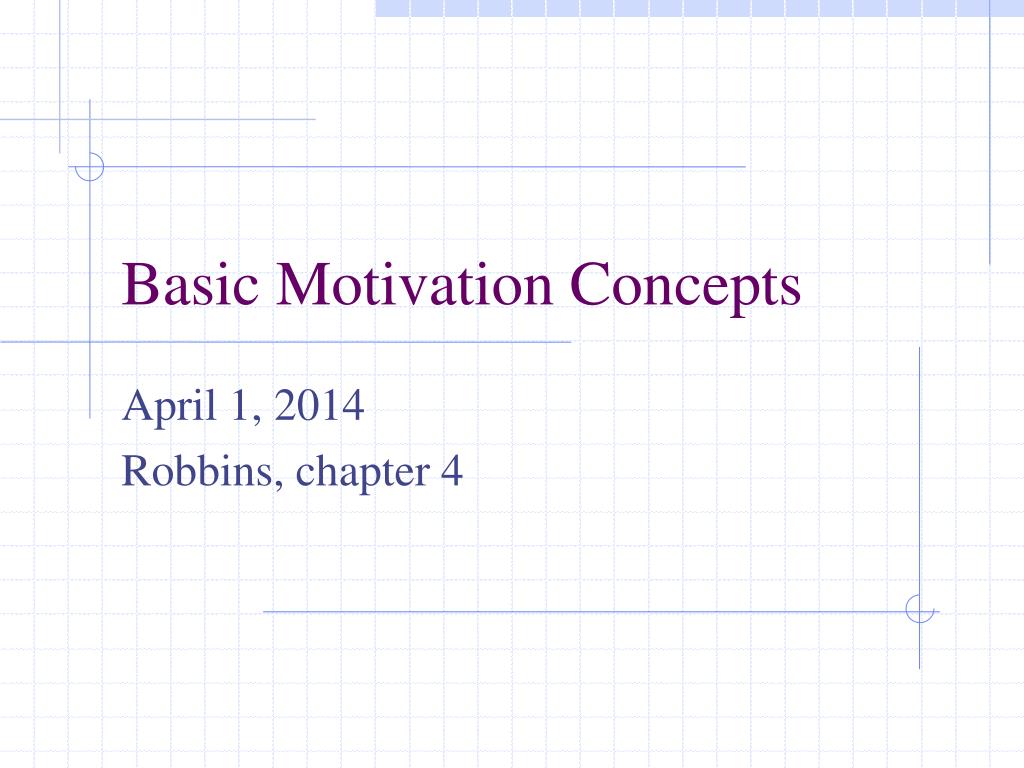 Basic Motivation Concepts

April 1, 2014

Robbins, chapter 4